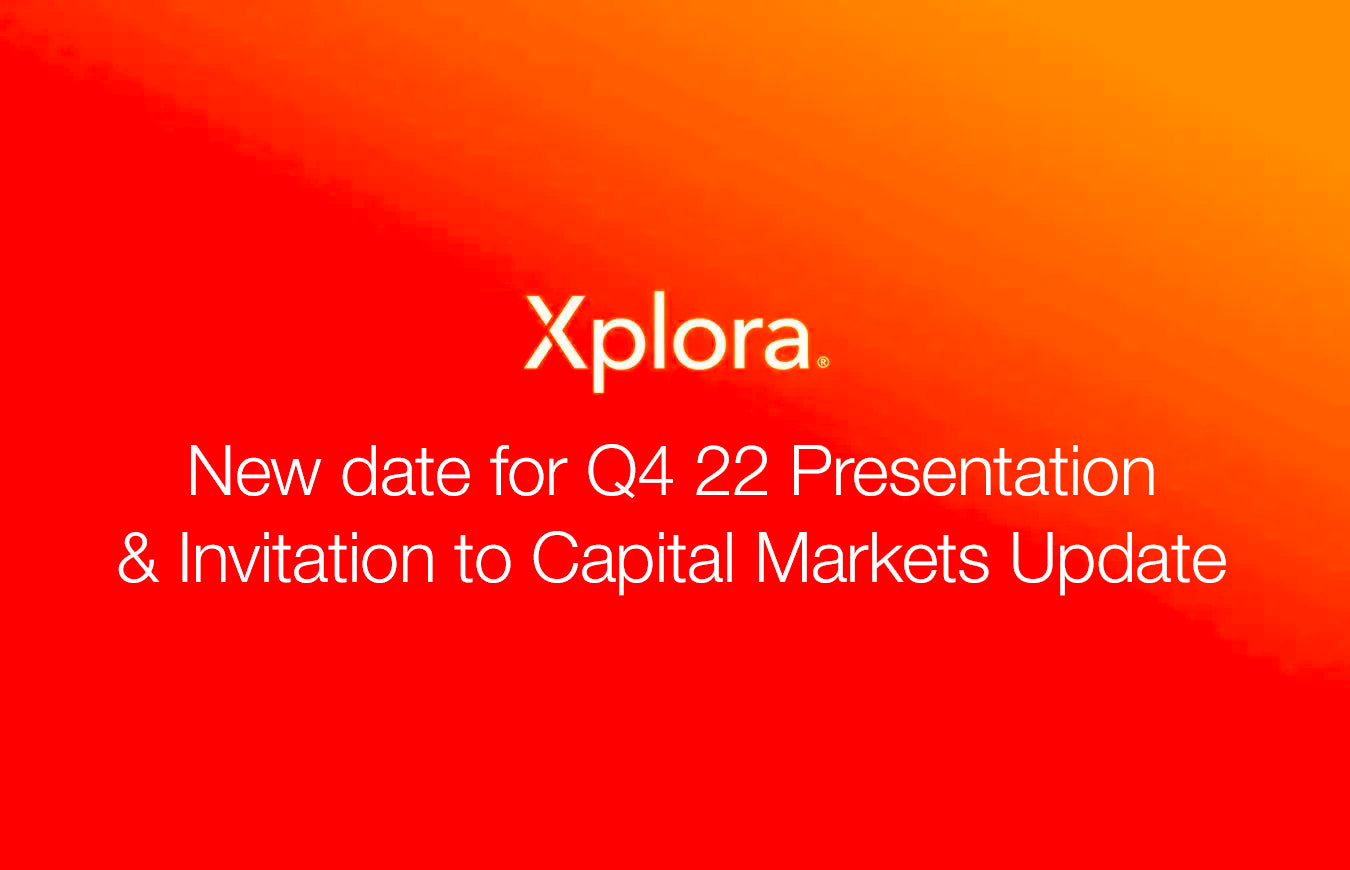 Xplora®

New date for Q4 22 Presentation & Invitation to Capital Markets Update